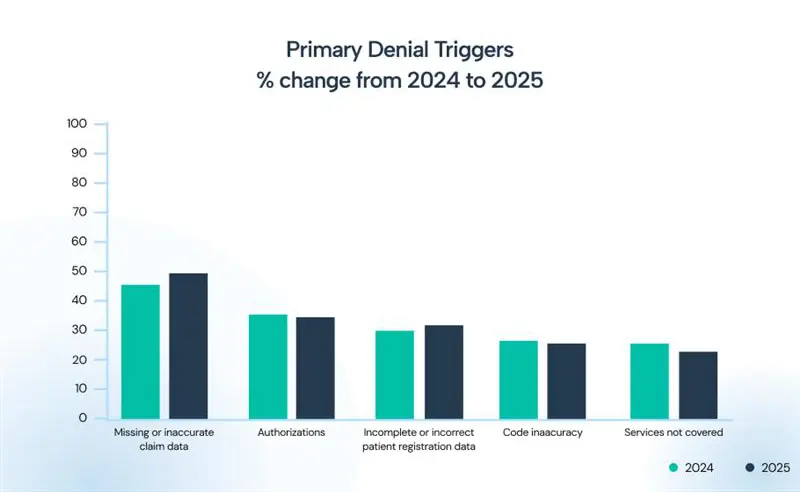 Primary Denial Triggers
% change from 2024 to 2025

100
90
80
70
60
50
40
30
20
10
0

Missing or inaccurate claim data
Authorizations
Incomplete or incorrect patient registration data
Code inaacuracy
Services not covered

2024
2025